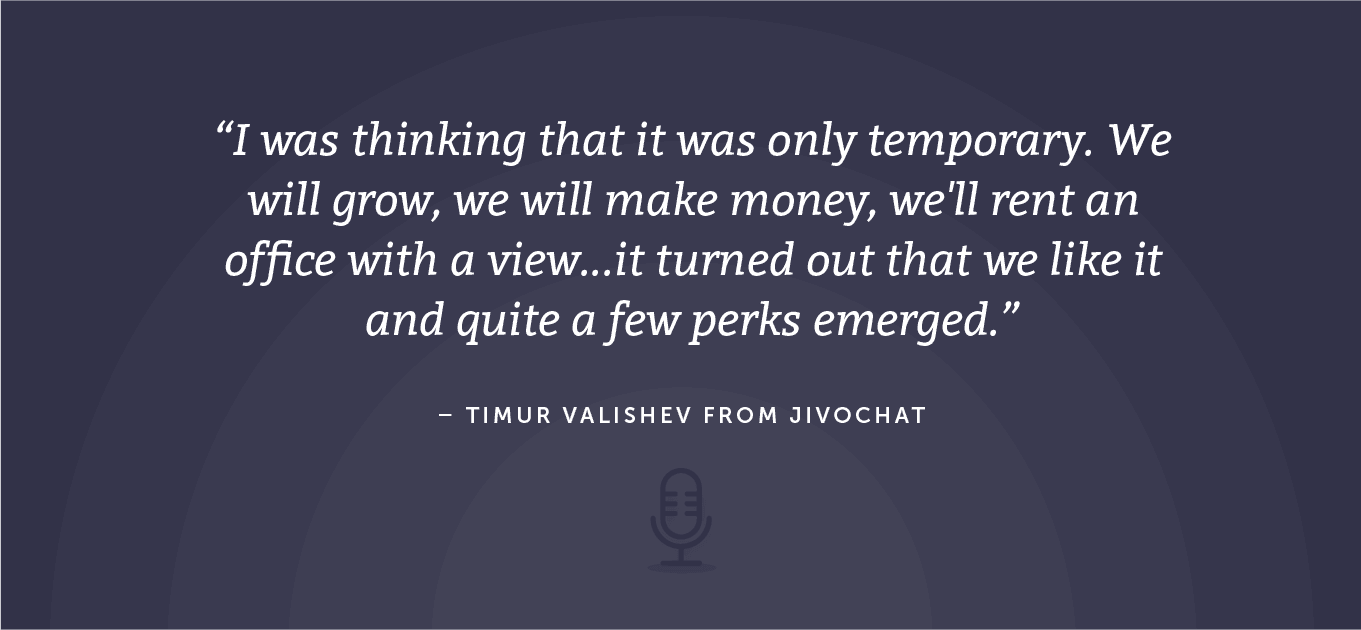 “I was thinking that it was only temporary. We will grow, we will make money, we'll rent an office with a view...it turned out that we like it and quite a few perks emerged.”

– TIMUR VALISHEV FROM JIVOCHAT